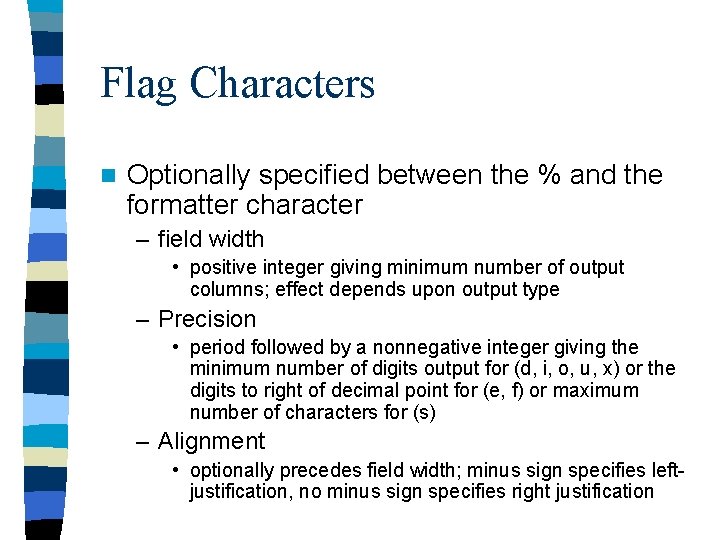 Flag Characters

Optionally specified between the % and the formatter character

– field width

• positive integer giving minimum number of output columns; effect depends upon output type

– Precision

• period followed by a nonnegative integer giving the minimum number of digits output for (d, i, o, u, x) or the digits to right of decimal point for (e, f) or maximum number of characters for (s)

– Alignment

• optionally precedes field width; minus sign specifies left-justification, no minus sign specifies right justification